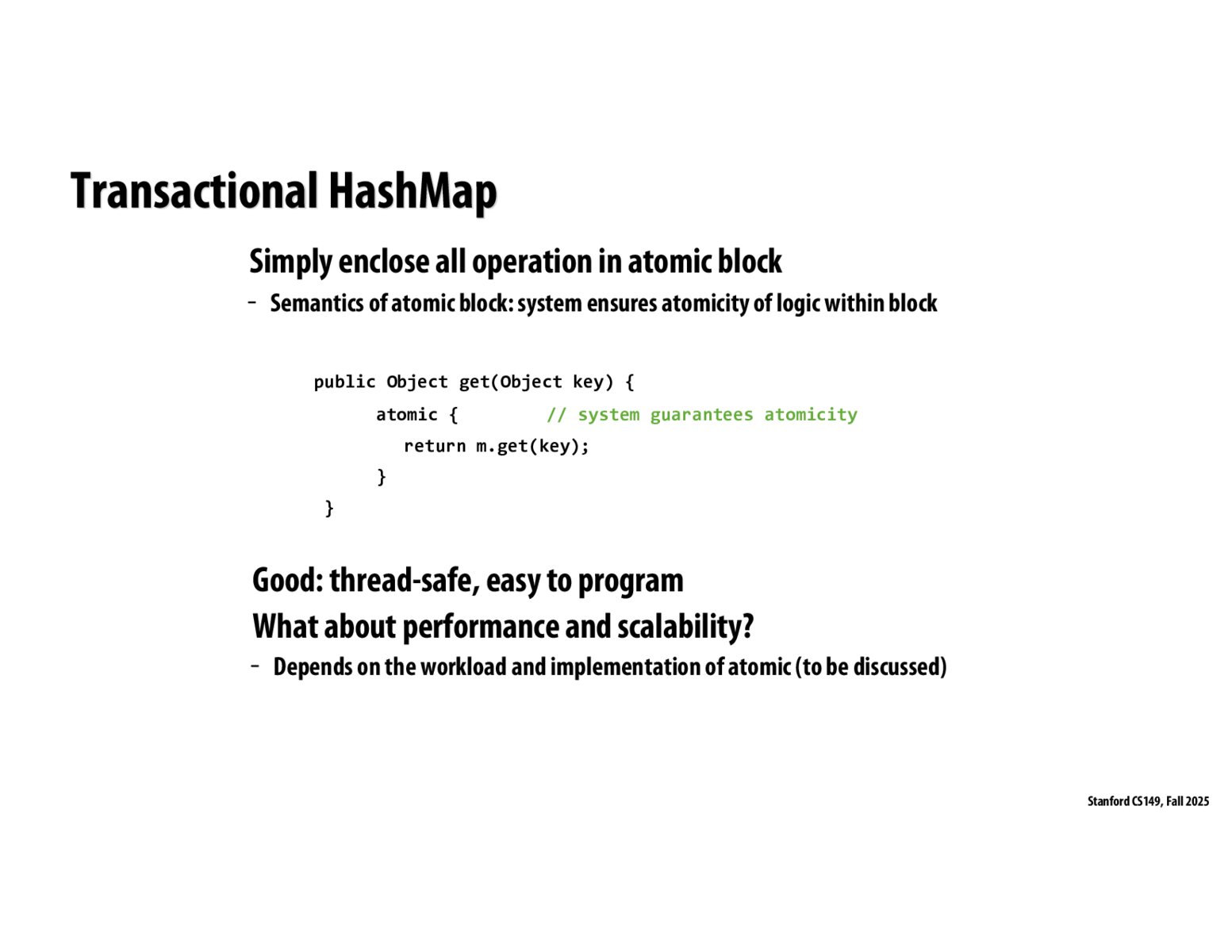 Transactional HashMap

Simply enclose all operation in atomic block

- Semantics of atomic block: system ensures atomicity of logic within block

public Object get(Object key) {
    atomic {        // system guarantees atomicity
        return m.get(key);
    }
}

Good: thread-safe, easy to program

What about performance and scalability?

- Depends on the workload and implementation of atomic (to be discussed)

Stanford CS149, Fall 2025